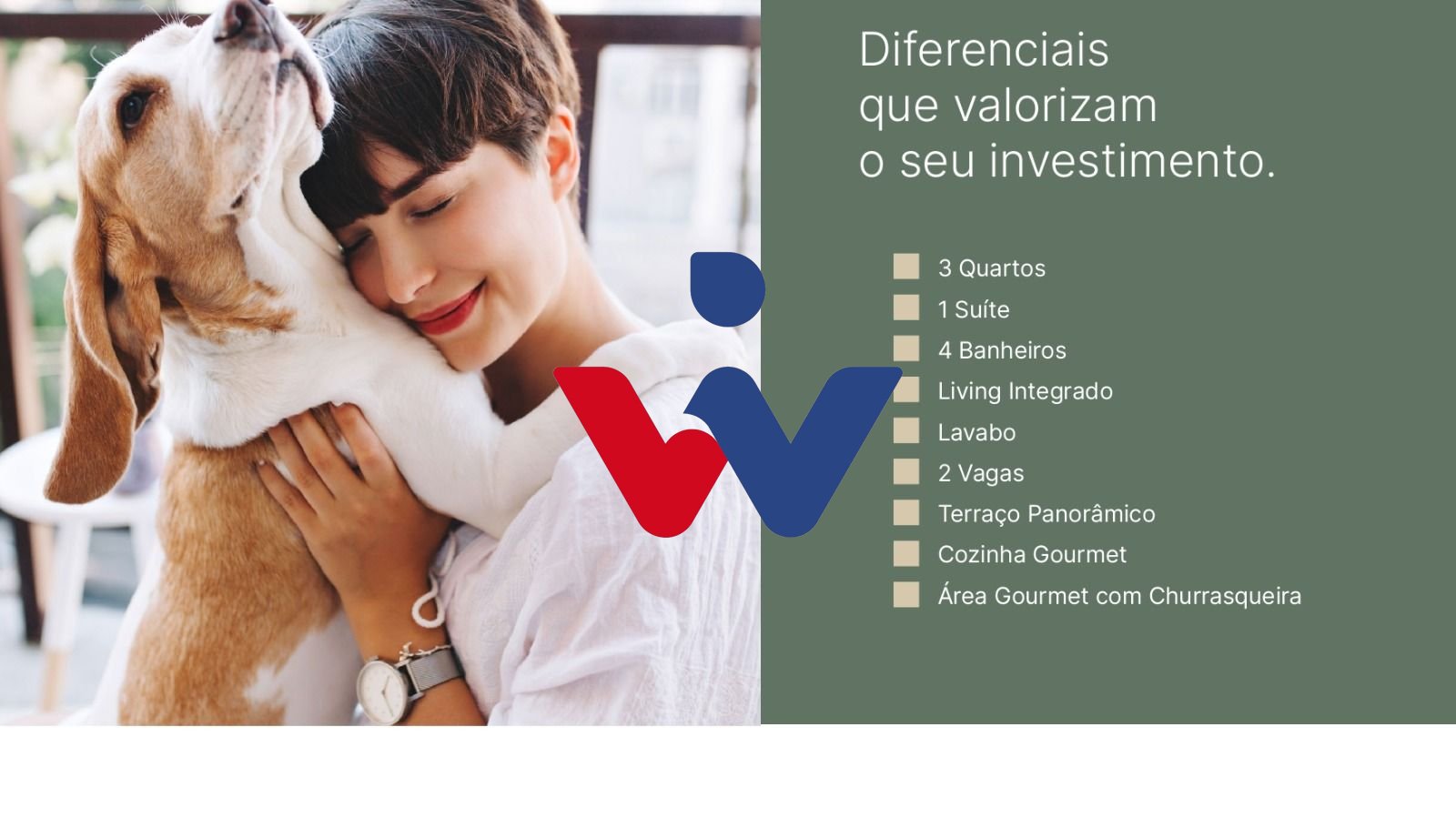 Diferenciais
que valorizam
o seu investimento.

3 Quartos
1 Suíte
4 Banheiros
Living Integrado
Lavabo
2 Vagas
Terraço Panorâmico
Cozinha Gourmet
Área Gourmet com Churrasqueira